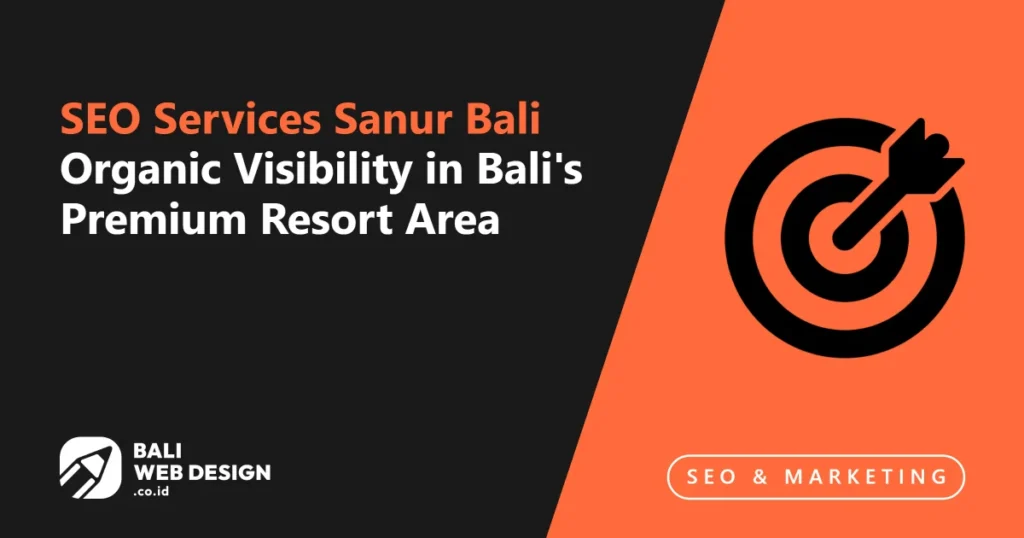 SEO Services Sanur Bali
Organic Visibility in Bali's Premium Resort Area

BALI
WEB DESIGN
.co.id

SEO & MARKETING